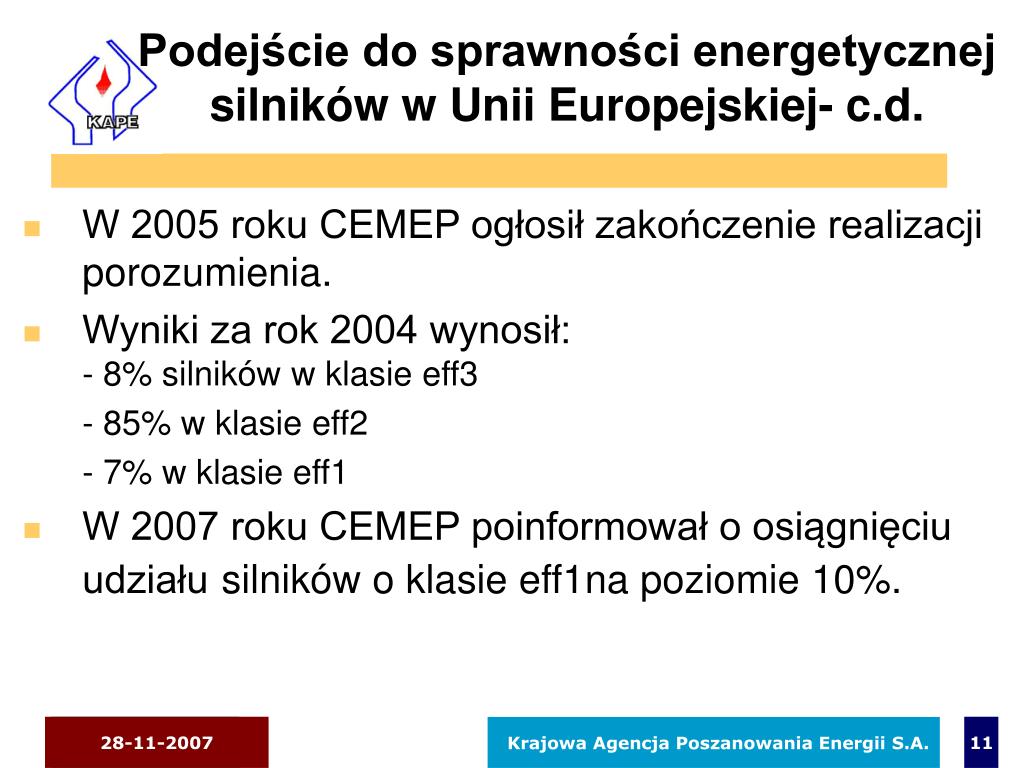 KAPE

Podejście do sprawności energetycznej silników w Unii Europejskiej- c.d.

W 2005 roku CEMEP ogłosił zakończenie realizacji porozumienia.

Wyniki za rok 2004 wynosił:
- 8% silników w klasie eff3
- 85% w klasie eff2
- 7% w klasie eff1

W 2007 roku CEMEP poinformował o osiągnięciu udziału silników o klasie eff1na poziomie 10%.

28-11-2007

Krajowa Agencja Poszanowania Energii S.A.

11